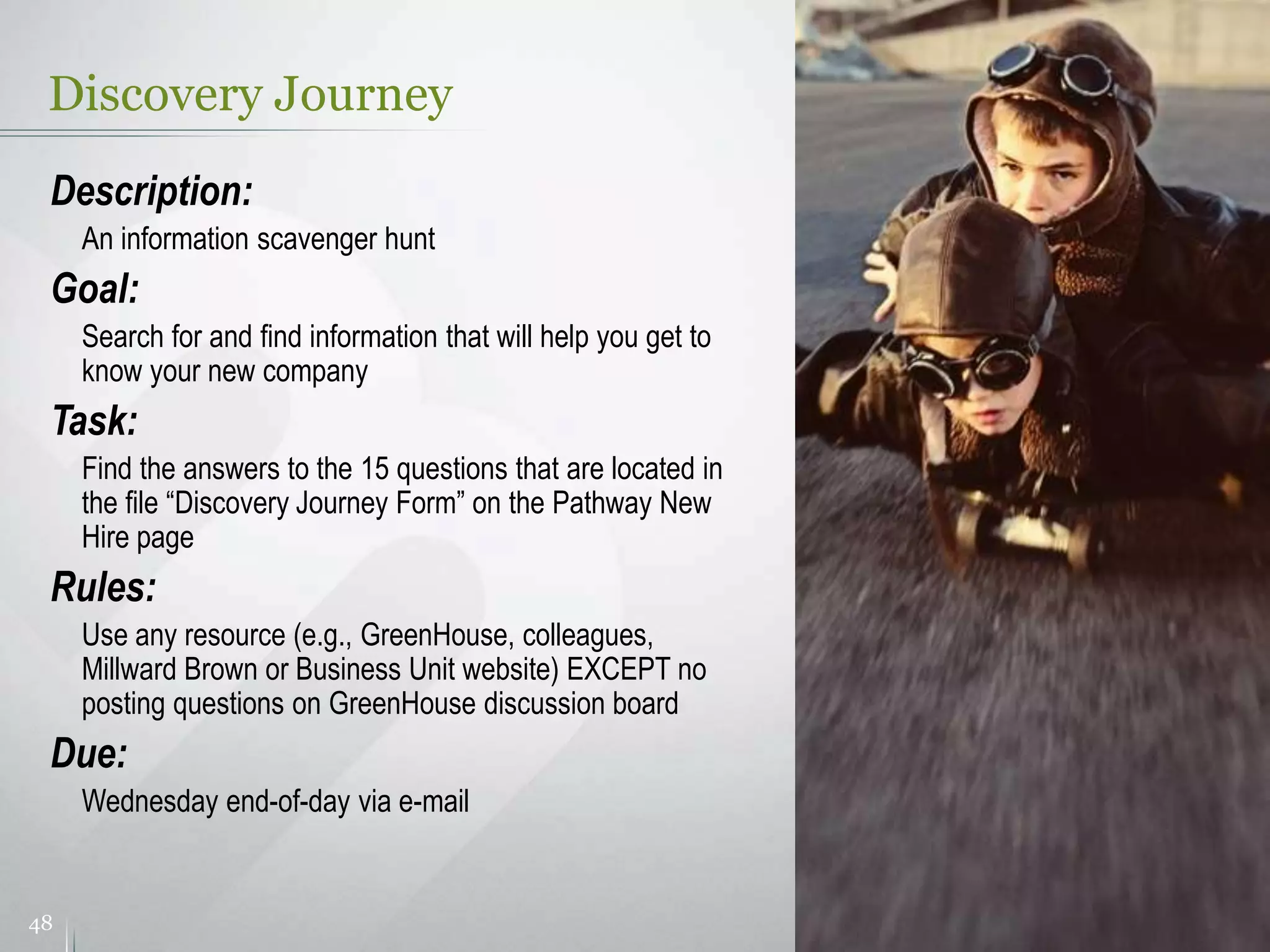 Discovery Journey

Description:

An information scavenger hunt

Goal:

Search for and find information that will help you get to know your new company

Task:

Find the answers to the 15 questions that are located in the file “Discovery Journey Form” on the Pathway New Hire page

Rules:

Use any resource (e.g., GreenHouse, colleagues, Millward Brown or Business Unit website) EXCEPT no posting questions on GreenHouse discussion board

Due:

Wednesday end-of-day via e-mail

48